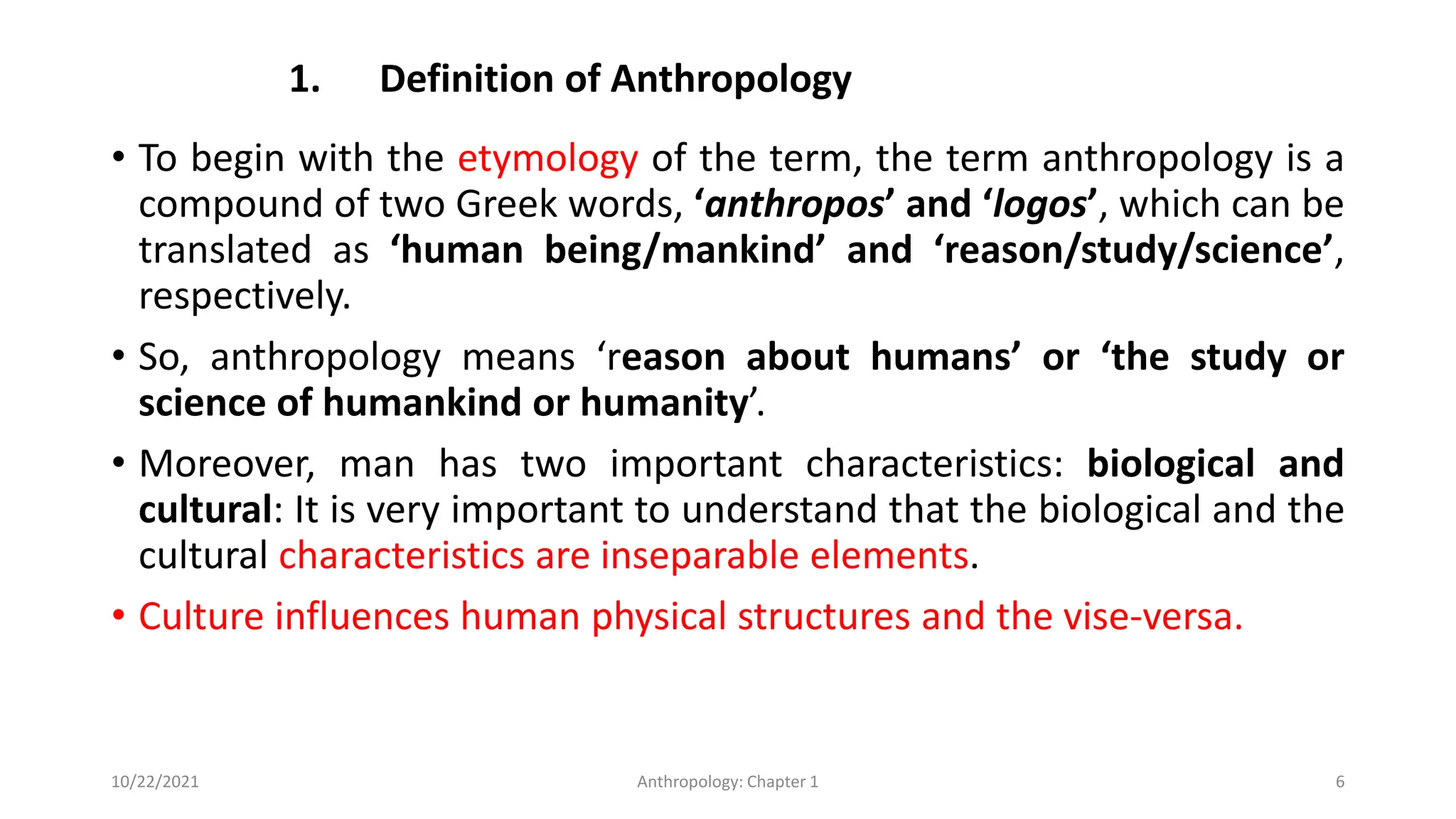 1. Definition of Anthropology

• To begin with the etymology of the term, the term anthropology is a compound of two Greek words, ‘anthropos’ and ‘logos’, which can be translated as ‘human being/mankind’ and ‘reason/study/science’, respectively.

• So, anthropology means ‘reason about humans’ or ‘the study or science of humankind or humanity’.

• Moreover, man has two important characteristics: biological and cultural: It is very important to understand that the biological and the cultural characteristics are inseparable elements.

• Culture influences human physical structures and the vise-versa.

10/22/2021

Anthropology: Chapter 1

6